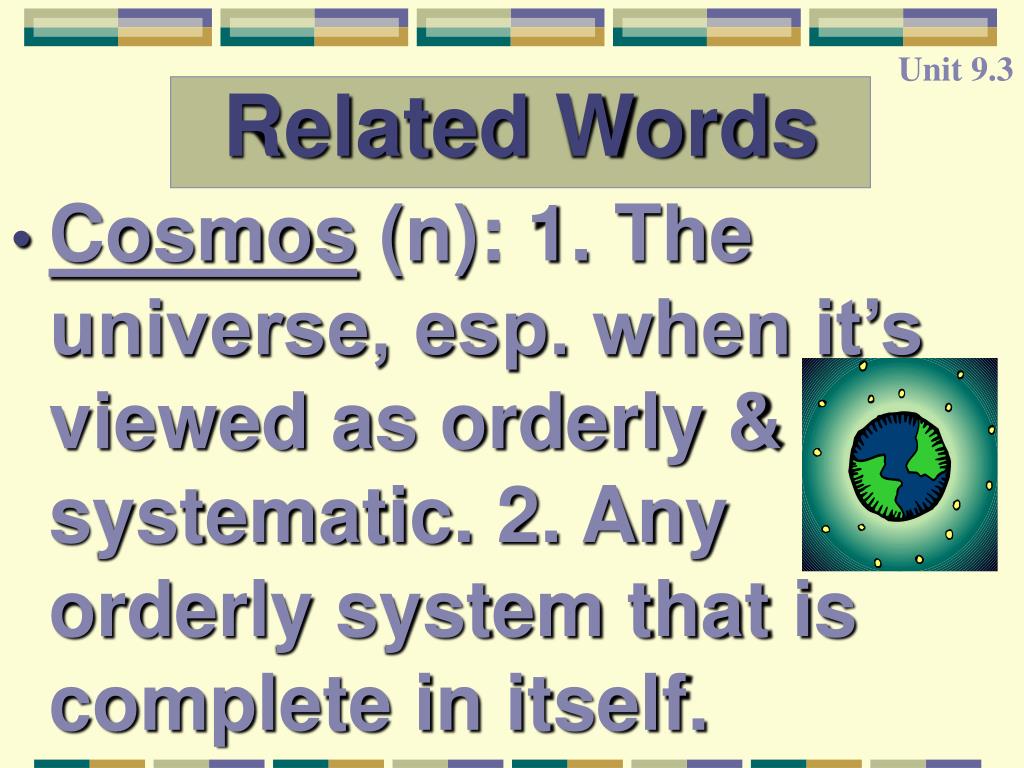 Unit 9.3

Related Words

• Cosmos (n): 1. The universe, esp. when it's viewed as orderly & systematic. 2. Any orderly system that is complete in itself.